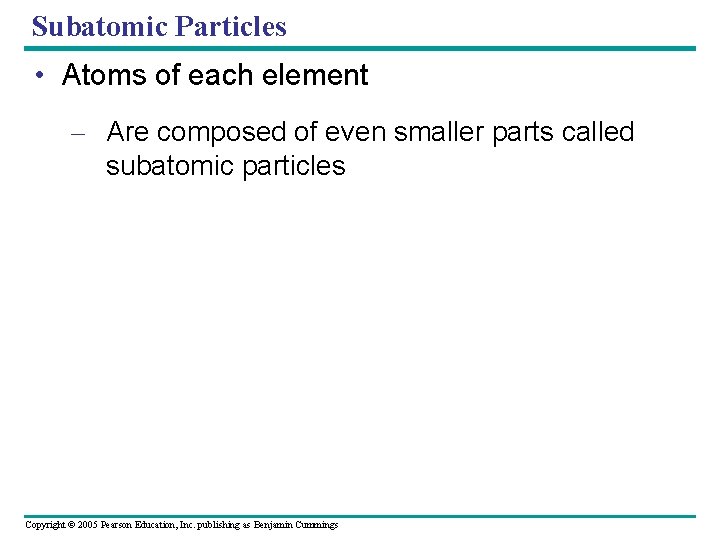 Subatomic Particles

• Atoms of each element

– Are composed of even smaller parts called subatomic particles

Copyright © 2005 Pearson Education, Inc. publishing as Benjamin Cummings